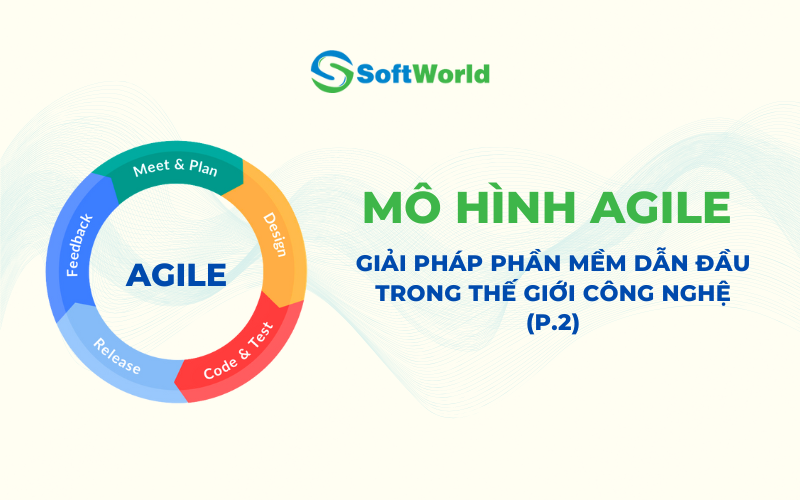 SoftWorld

Meet & Plan
Design
Code & Test
Release
Feedback
AGILE

MÔ HÌNH AGILE

GIẢI PHÁP PHẦN MỀM DẪN ĐẦU TRONG THẾ GIỚI CÔNG NGHỆ (P.2)